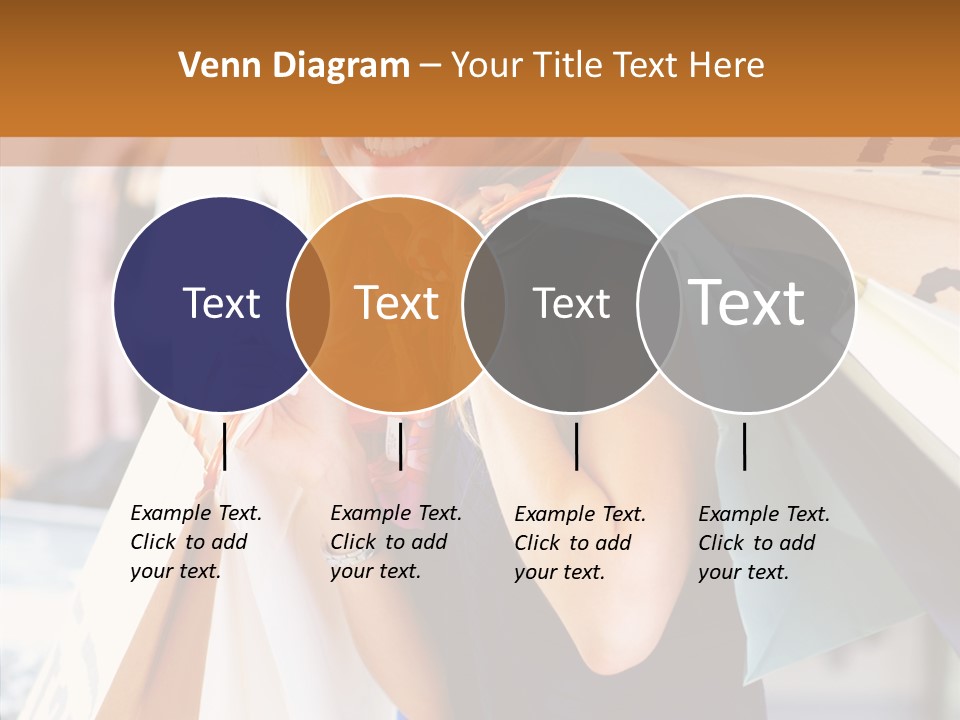 Venn Diagram – Your Title Text Here

Text

Text

Text

Text

Example Text. Click to add your text.

Example Text. Click to add your text.

Example Text. Click to add your text.

Example Text. Click to add your text.